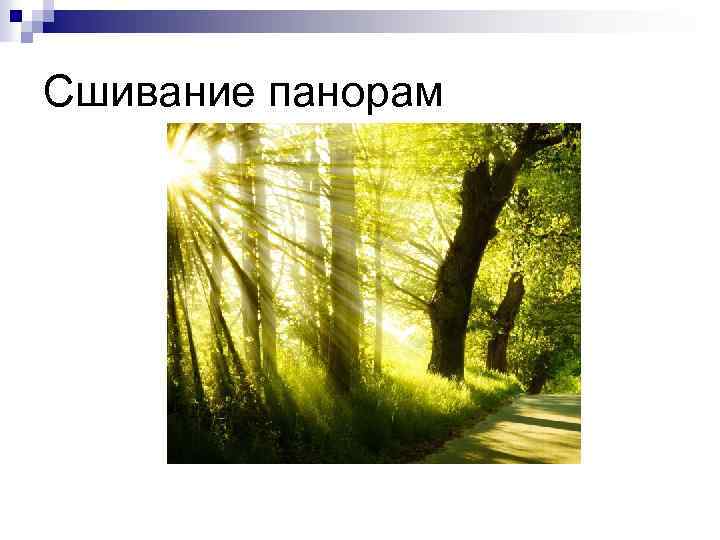 Сшивание панорам